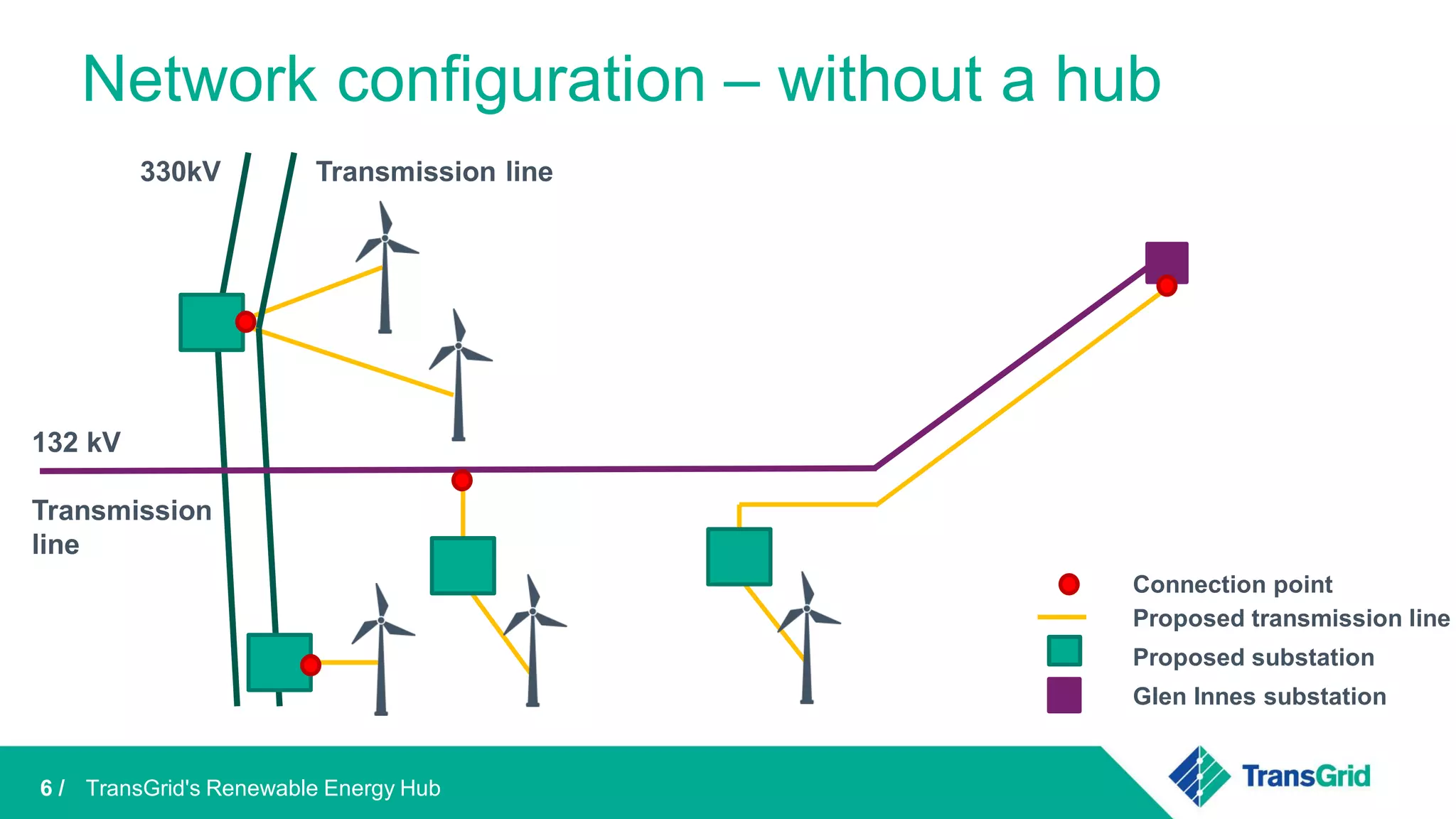 Network configuration – without a hub

330kV Transmission line

132 kV

Transmission line

Connection point
Proposed transmission line
Proposed substation
Glen Innes substation

6 / TransGrid's Renewable Energy Hub

TransGrid